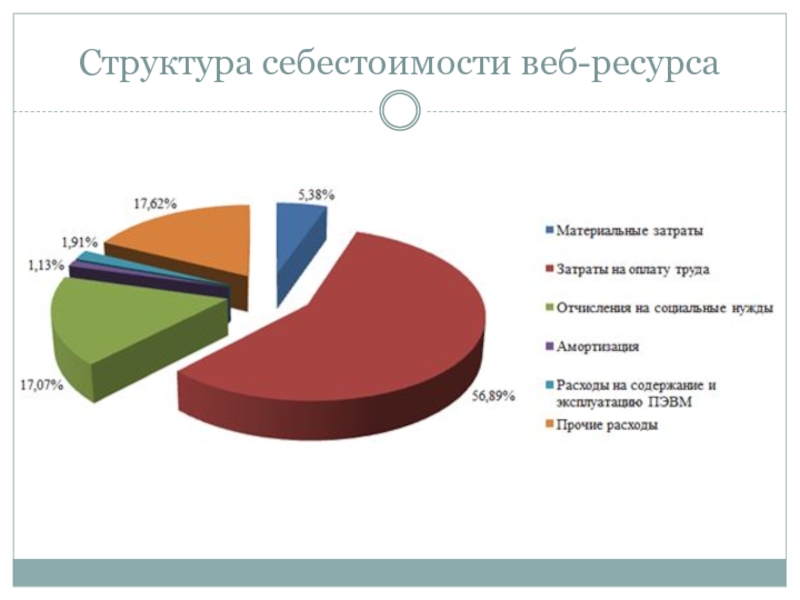 Структура себестоимости веб-ресурса

17,62%

5,38%

1,91%

1,13%

17,07%

56,89%

Материальные затраты

Затраты на оплату труда

Отчисления на социальные нужды

Амортизация

Расходы на содержание и эксплуатацию ПЭВМ

Прочие расходы